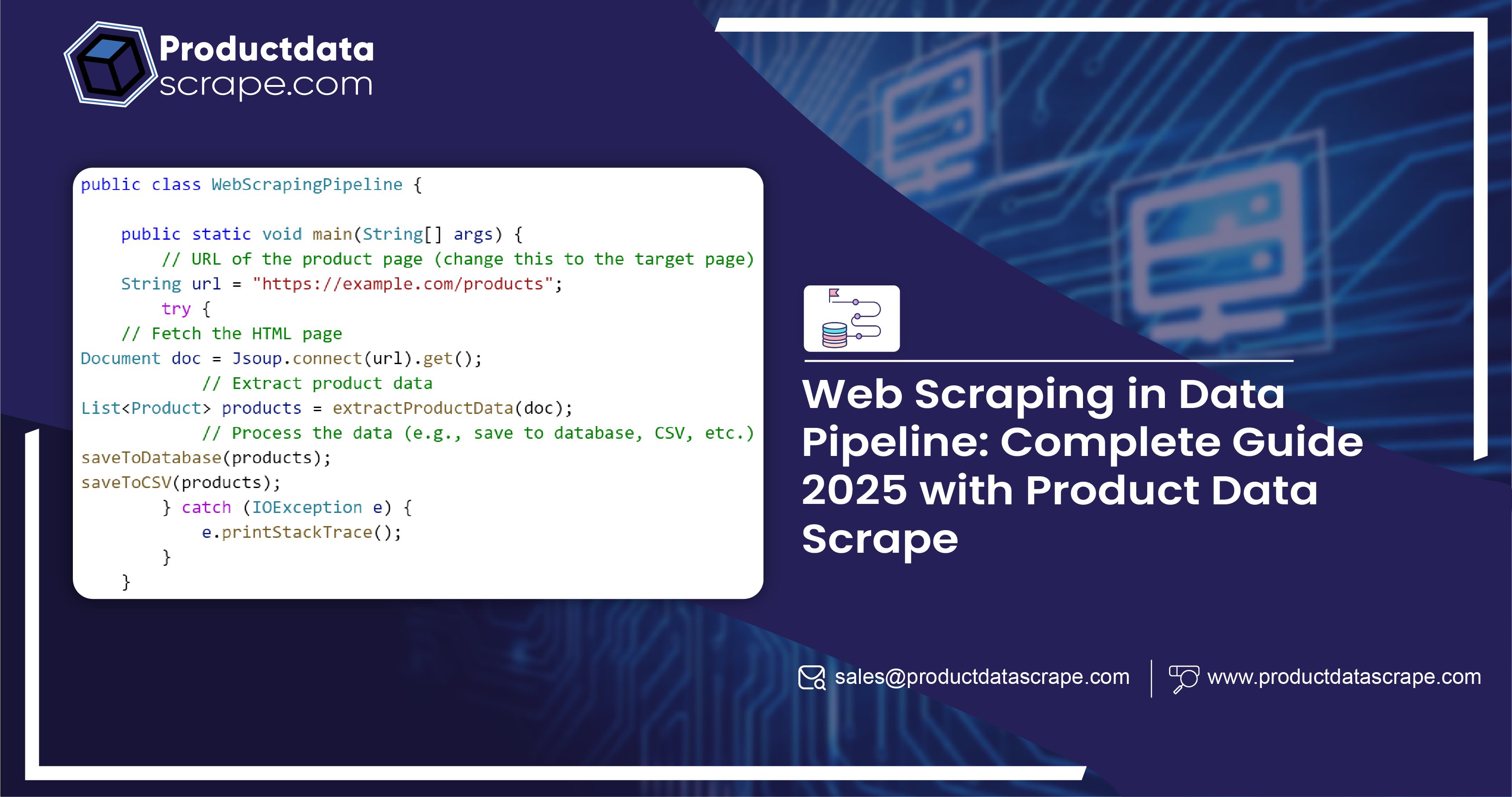 Productdata
scrape.com

public class WebScrapingPipeline {

public static void main(String[] args) {
// URL of the product page (change this to the target page)
String url = "https://example.com/products";
try {
// Fetch the HTML page
Document doc = Jsoup.connect(url).get();
// Extract product data
List<Product> products = extractProductData(doc);
// Process the data (e.g., save to database, CSV, etc.)
saveToDatabase(products);
saveToCSV(products);
} catch (IOException e) {
e.printStackTrace();
}
}

Web Scraping in Data Pipeline: Complete Guide 2025 with Product Data Scrape

sales@productdatascrape.com

www.productdatascrape.com